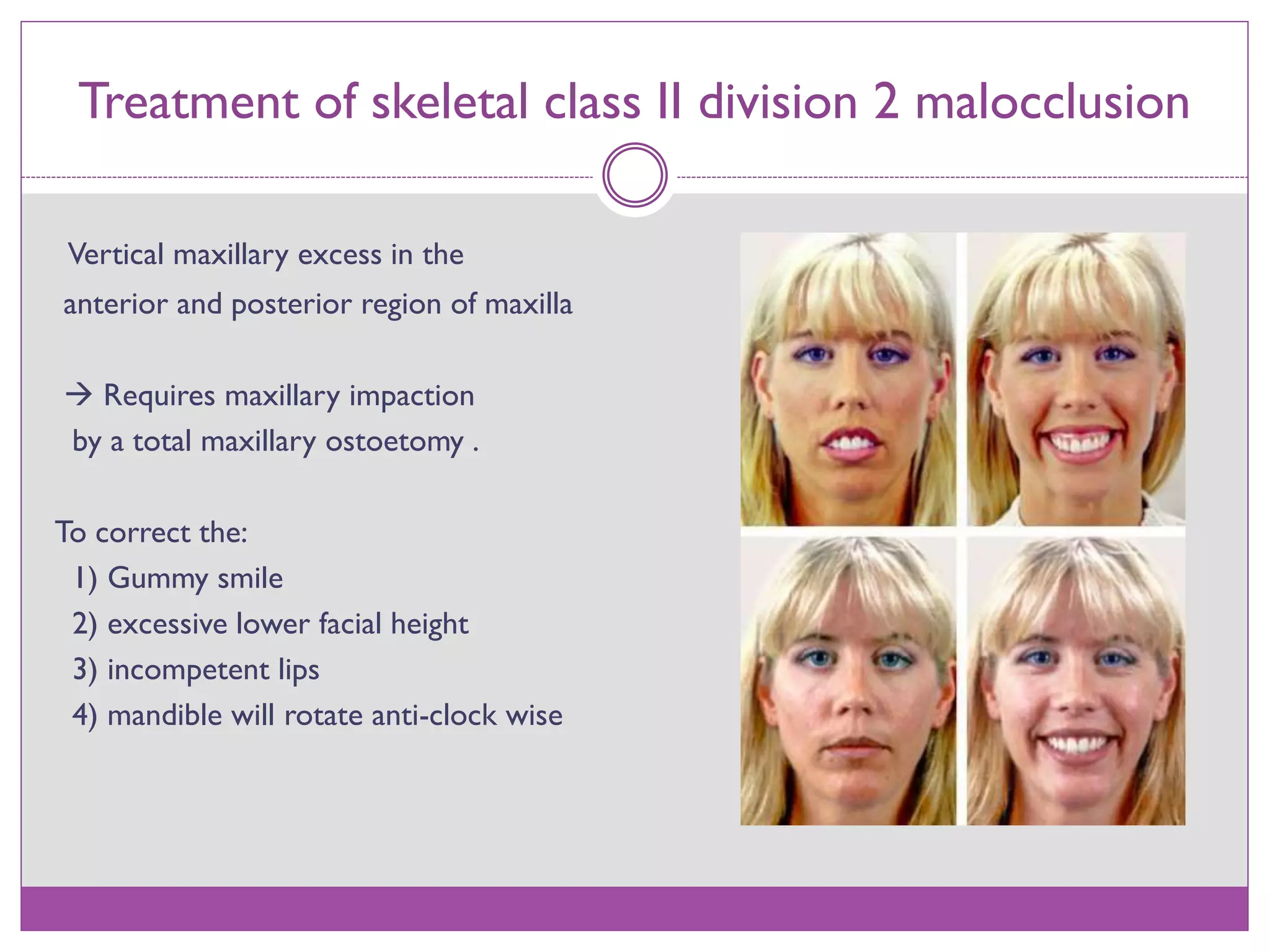 Treatment of skeletal class II division 2 malocclusion

Vertical maxillary excess in the anterior and posterior region of maxilla

→ Requires maxillary impaction by a total maxillary ostoetomy .

To correct the:
1) Gummy smile
2) excessive lower facial height
3) incompetent lips
4) mandible will rotate anti-clock wise